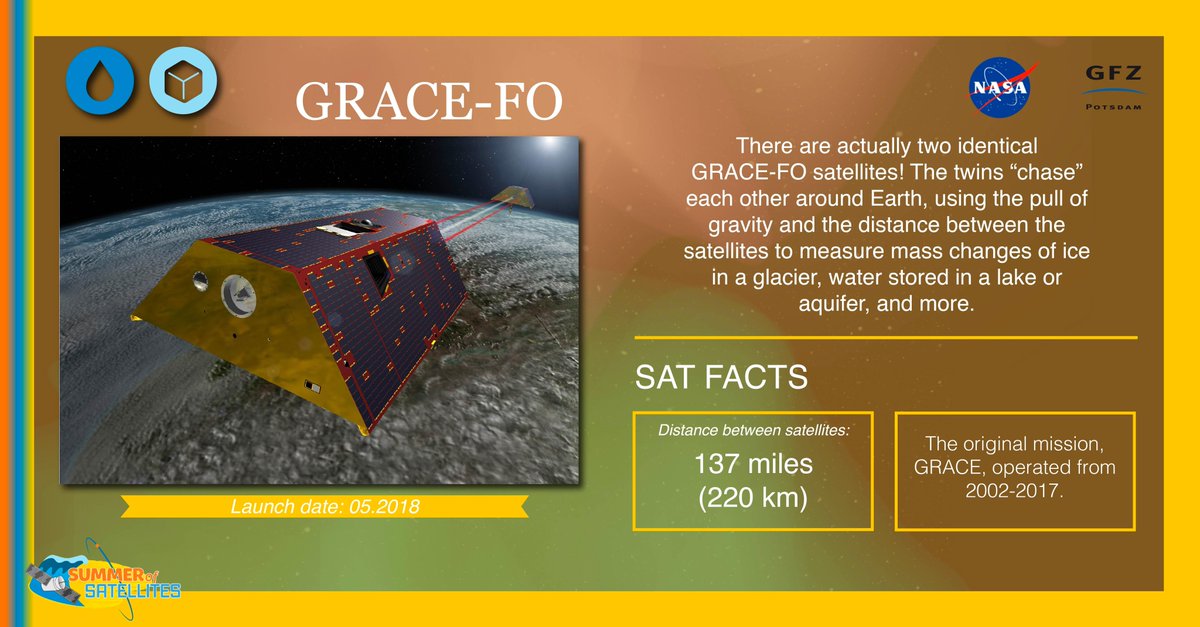 GRACE-FO

NASA

GFZ
POTSDAM

There are actually two identical GRACE-FO satellites! The twins “chase” each other around Earth, using the pull of gravity and the distance between the satellites to measure mass changes of ice in a glacier, water stored in a lake or aquifer, and more.

SAT FACTS

Distance between satellites:
137 miles
(220 km)

The original mission, GRACE, operated from 2002-2017.

Launch date: 05.2018

SUMMER of SATELLITES